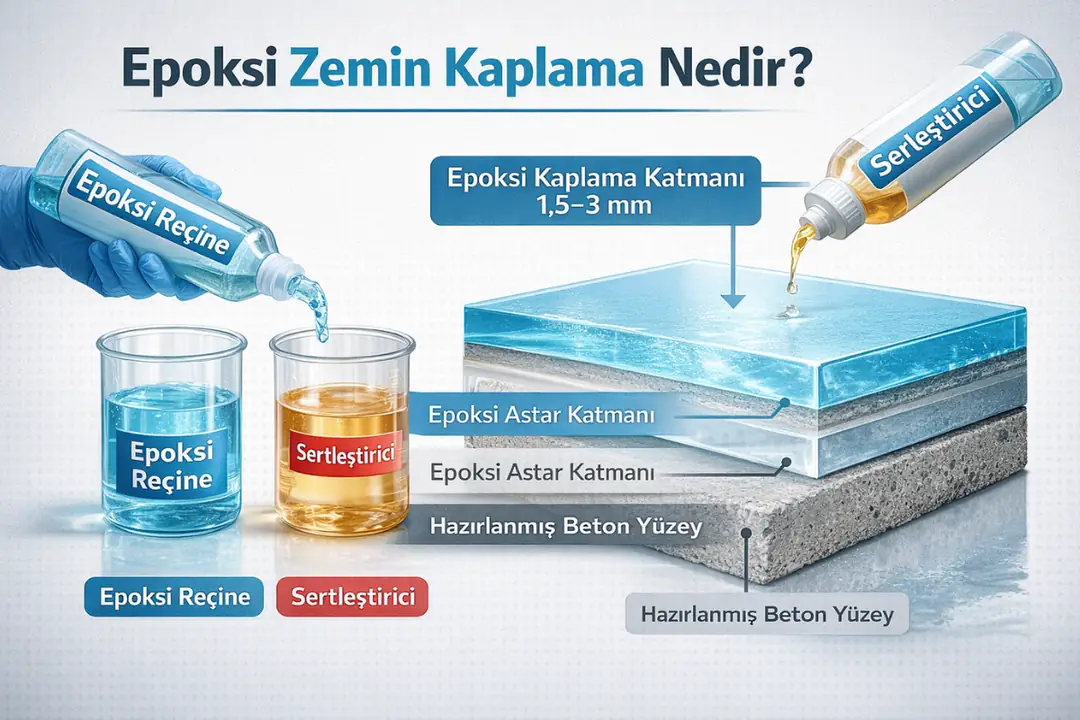 Epoksi Zemin Kaplama Nedir?

Epoksi Reçine

Serleştirici

Epoksi Kaplama Katmanı
1,5–3 mm

Epoksi Reçine

Sertleştirici

Epoksi Astar Katmanı

Epoksi Astar Katmanı

Hazırlanmış Beton Yüzey

Epoksi Reçine

Sertleştirici

Hazırlanmış Beton Yüzey